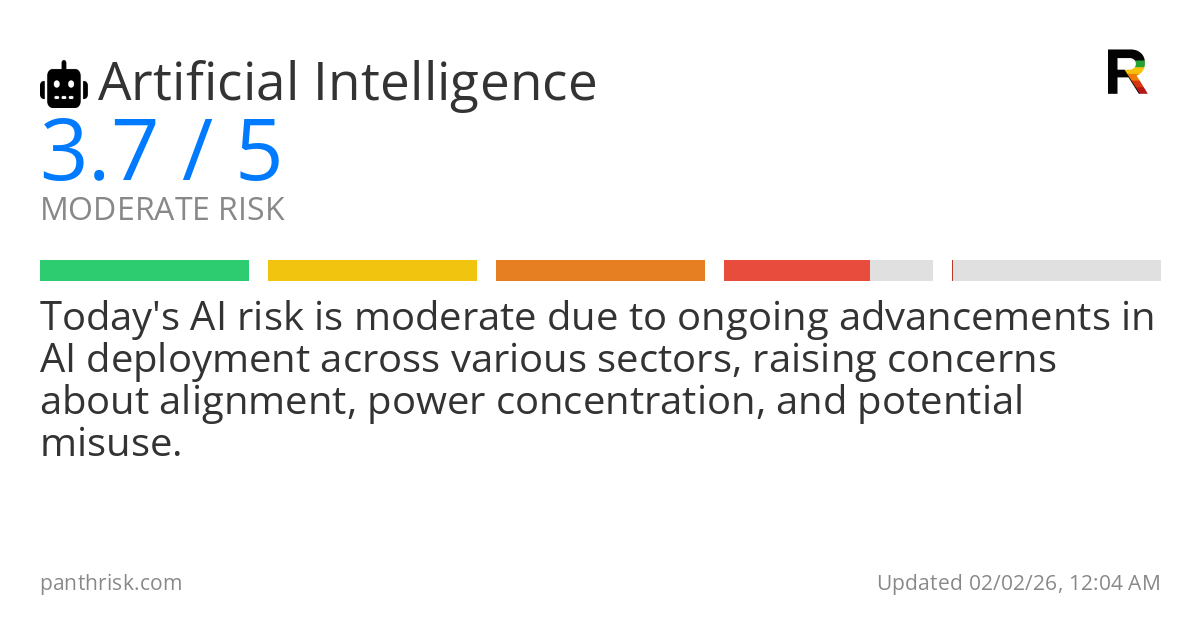 Artificial Intelligence

R

3.7 / 5

MODERATE RISK

Today's AI risk is moderate due to ongoing advancements in AI deployment across various sectors, raising concerns about alignment, power concentration, and potential misuse.

panthrisk.com

Updated 02/02/26, 12:04 AM